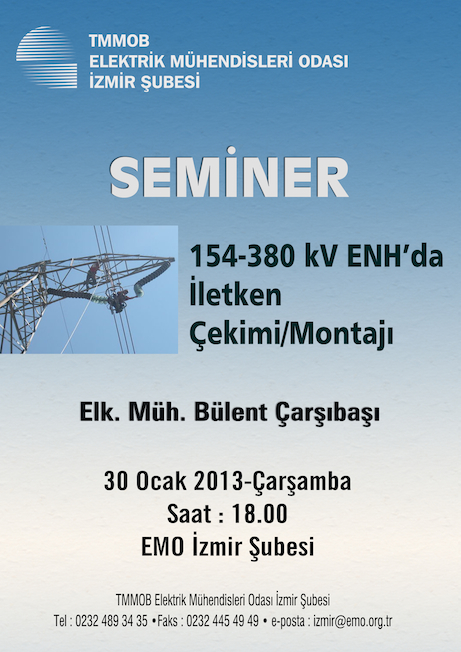 TMMOB
ELEKTRİK MÜHENDİSLERİ ODASI
İZMİR ŞUBESİ

SEMİNER

154-380 kV ENH'da İletken Çekimi/Montajı

Elk. Müh. Bülent Çarşıbaşı

30 Ocak 2013-Çarşamba
Saat : 18.00
EMO İzmir Şubesi

TMMOB Elektrik Mühendisleri Odası İzmir Şubesi
Tel : 0232 489 34 35 •Faks : 0232 445 49 49 • e-posta : izmir@emo.org.tr